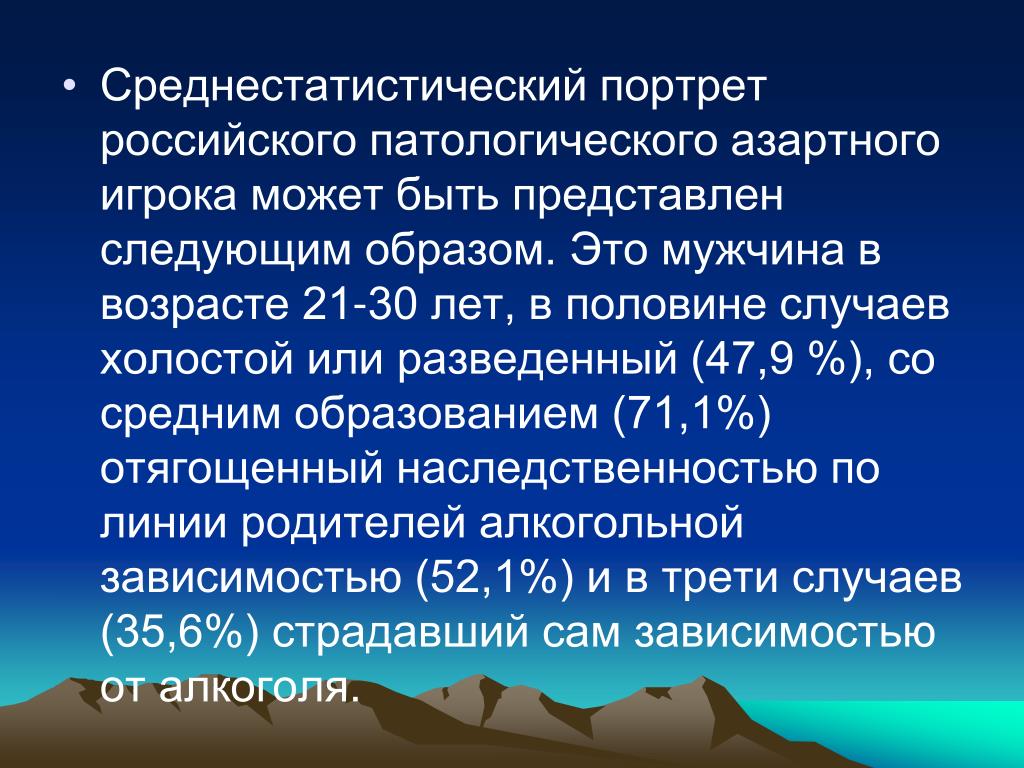 • Среднестатистический портрет российского патологического азартного игрока может быть представлен следующим образом. Это мужчина в возрасте 21-30 лет, в половине случаев холостой или разведенный (47,9 %), со средним образованием (71,1%) отягощенный наследственностью по линии родителей алкогольной зависимостью (52,1%) и в трети случаев (35,6%) страдавший сам зависимостью от алкоголя.